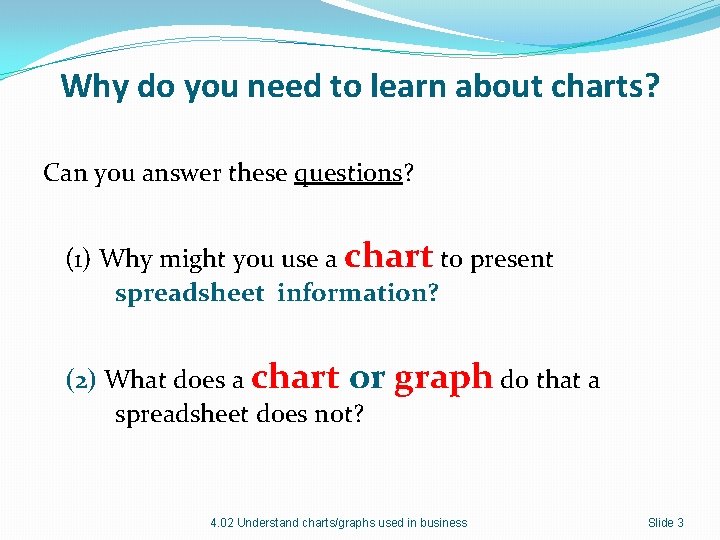 Why do you need to learn about charts?

Can you answer these questions?

(1) Why might you use a chart to present spreadsheet information?

(2) What does a chart or graph do that a spreadsheet does not?

4.02 Understand charts/graphs used in business

Slide 3